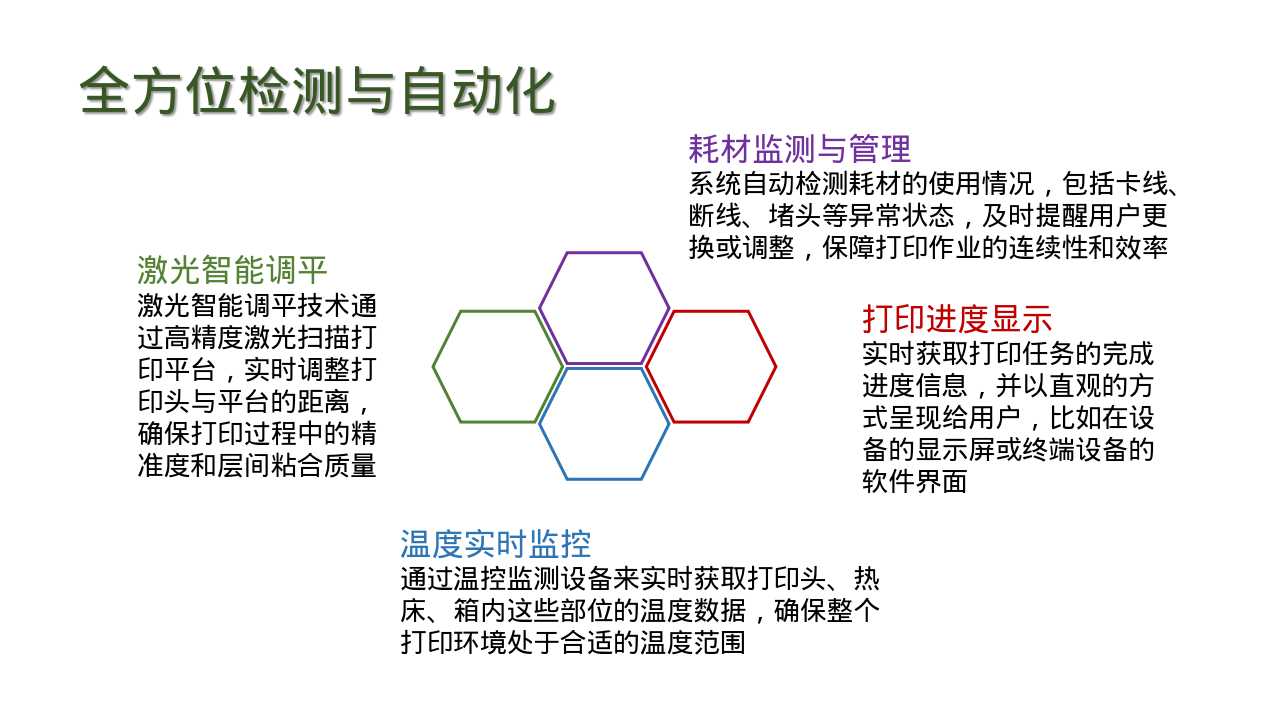 全方位检测与自动化

耗材监测与管理
系统自动检测耗材的使用情况，包括卡线、断线、堵头等异常状态，及时提醒用户更换或调整，保障打印作业的连续性和效率

激光智能调平
激光智能调平技术通过高精度激光扫描打印平台，实时调整打印头与平台的距离，确保打印过程中的精准度和层间粘合质量

打印进度显示
实时获取打印任务的完成进度信息，并以直观的方式呈现给用户，比如在设备的显示屏或终端设备的软件界面

温度实时监控
通过温控监测设备来实时获取打印头、热床、箱内这些部位的温度数据，确保整个打印环境处于合适的温度范围